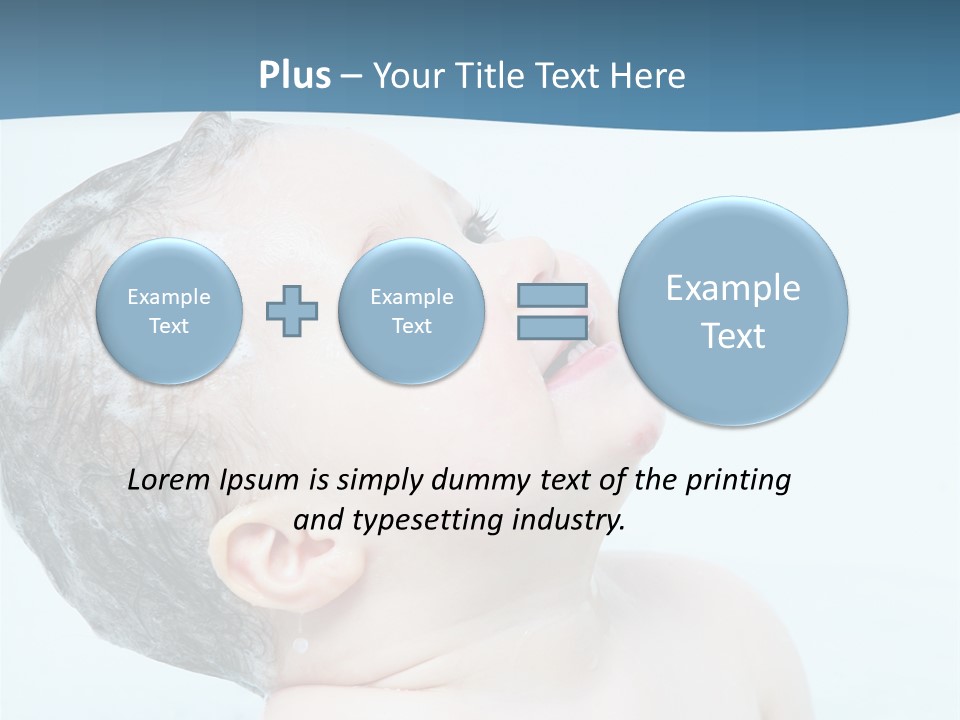 Plus – Your Title Text Here

Example Text

Example Text

Example Text

Lorem Ipsum is simply dummy text of the printing and typesetting industry.